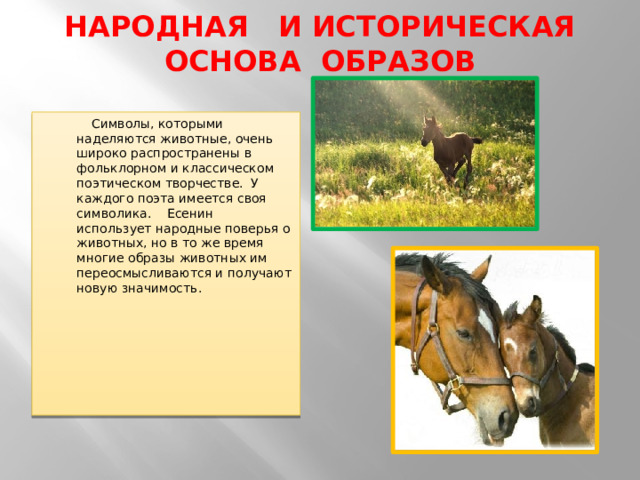 НАРОДНАЯ И ИСТОРИЧЕСКАЯ ОСНОВА ОБРАЗОВ

Символы, которыми наделяются животные, очень широко распространены в фольклорном и классическом поэтическом творчестве. У каждого поэта имеется своя символика. Есенин использует народные поверья о животных, но в то же время многие образы животных им переосмысливаются и получают новую значимость.